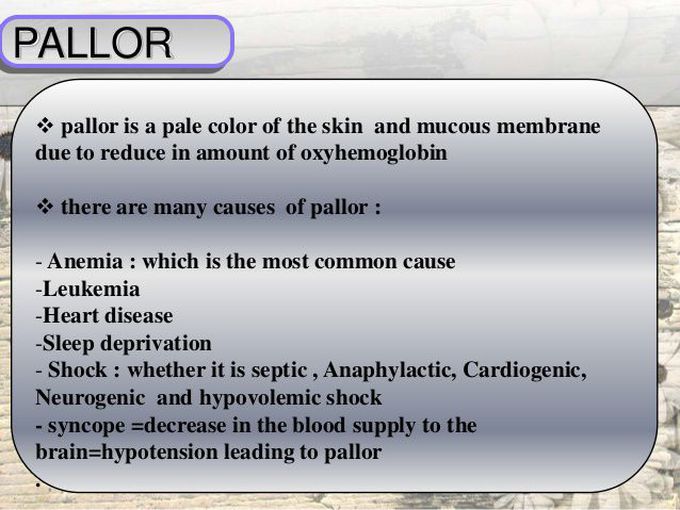 PALLOR

❖ pallor is a pale color of the skin and mucous membrane due to reduce in amount of oxyhemoglobin

❖ there are many causes of pallor :

- Anemia : which is the most common cause
-Leukemia
-Heart disease
-Sleep deprivation
- Shock : whether it is septic , Anaphylactic, Cardiogenic, Neurogenic and hypovolemic shock
- syncope =decrease in the blood supply to the brain=hypotension leading to pallor
.